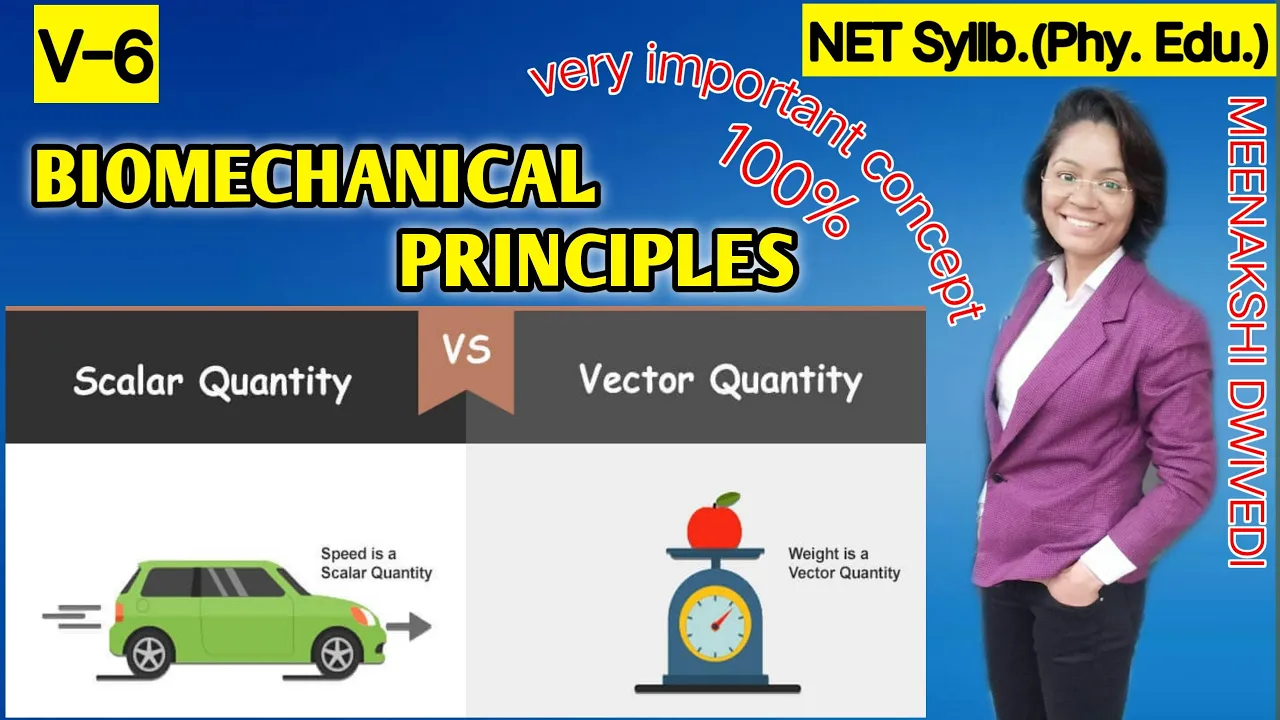 V-6

NET Syllb.(Phy. Edu.)

very important concept
100%

BIOMECHANICAL PRINCIPLES

MEENAKSHI DWIVEDI

Scalar Quantity

VS

Vector Quantity

Speed is a Scalar Quantity

Weight is a Vector Quantity